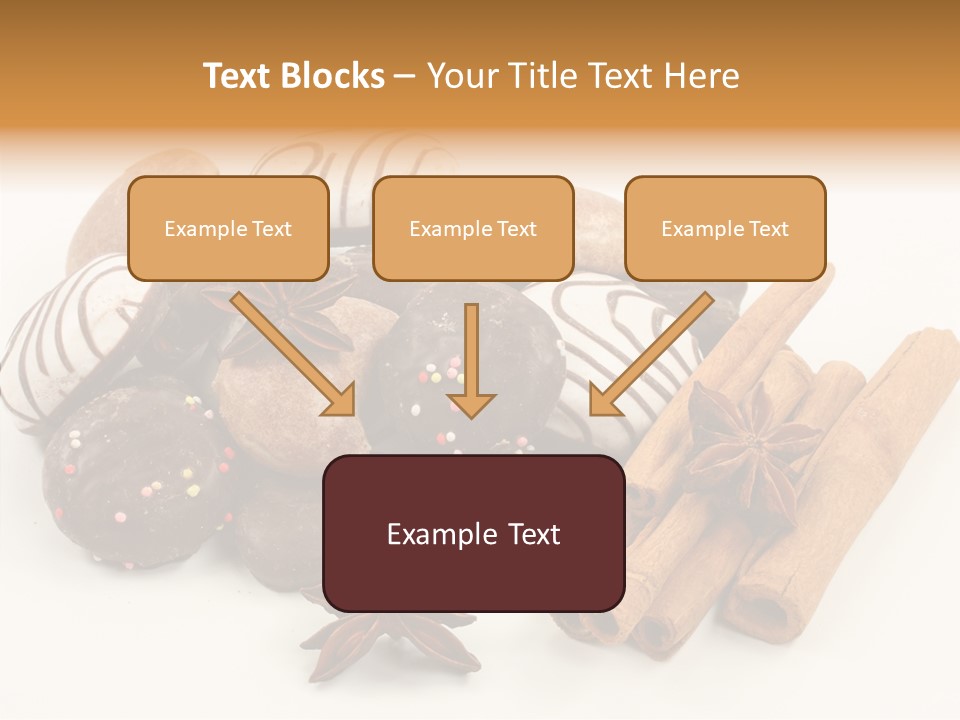 Text Blocks – Your Title Text Here

Example Text

Example Text

Example Text

Example Text